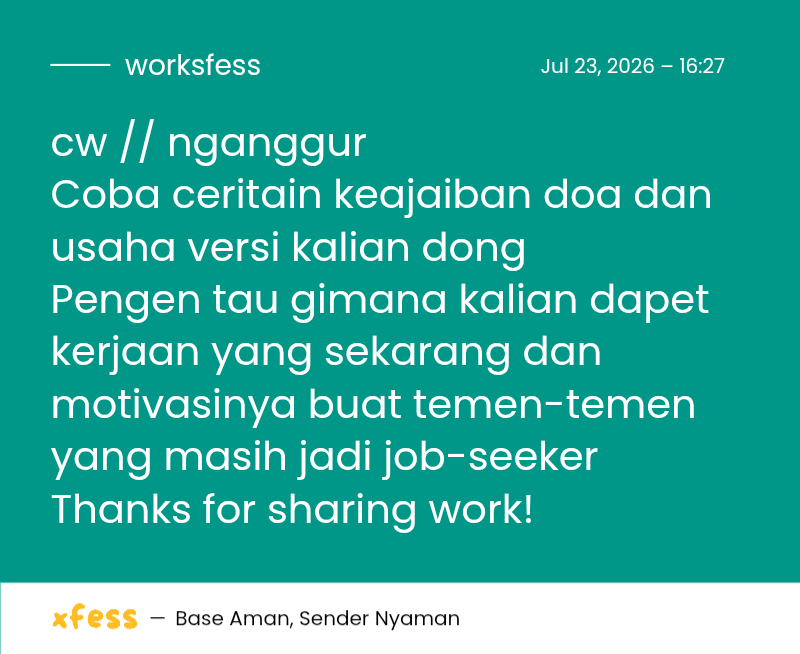 worksfess

Jul 23, 2026 – 16:27

cw // nganggur
Coba ceritain keajaiban doa dan usaha versi kalian dong
Pengen tau gimana kalian dapet kerjaan yang sekarang dan motivasinya buat temen-temen yang masih jadi job-seeker
Thanks for sharing work!

xfess — Base Aman, Sender Nyaman